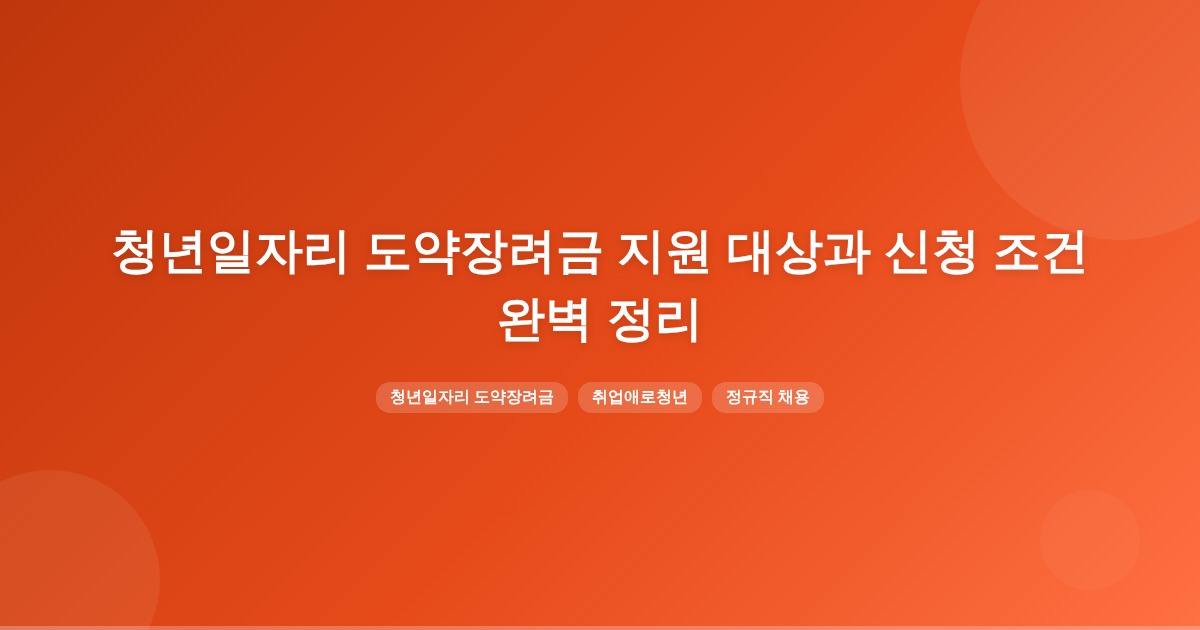 청년일자리 도약장려금 지원 대상과 신청 조건 완벽 정리

청년일자리 도약장려금

취업애로청년

정규직 채용